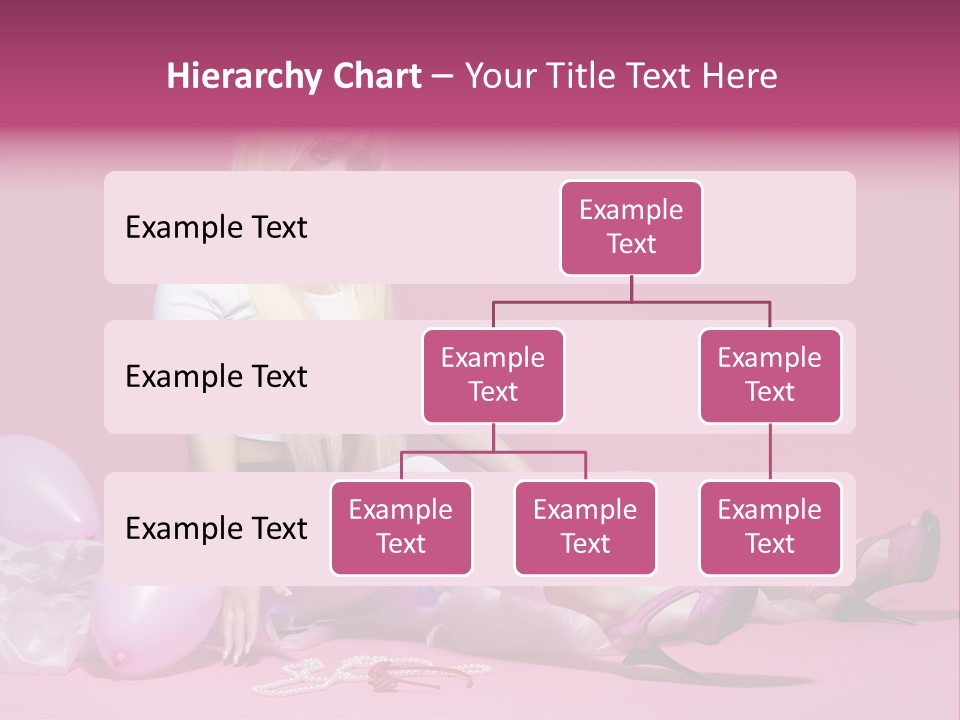 Hierarchy Chart – Your Title Text Here

Example Text

Example Text

Example Text

Example Text

Example Text

Example Text

Example Text

Example Text

Example Text